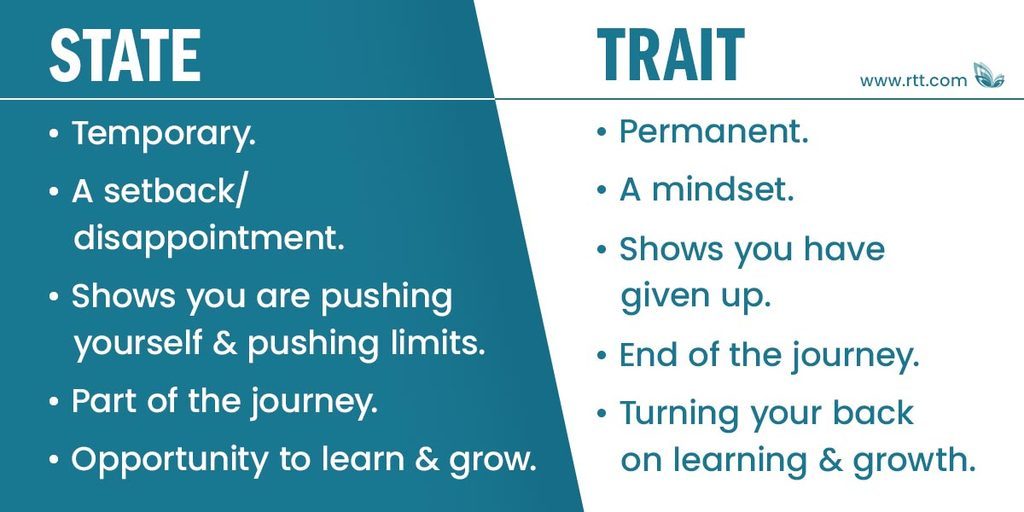 STATE

• Temporary.

• A setback/ disappointment.

• Shows you are pushing yourself & pushing limits.

• Part of the journey.

• Opportunity to learn & grow.

TRAIT

www.rtt.com

• Permanent.

• A mindset.

• Shows you have given up.

• End of the journey.

• Turning your back on learning & growth.